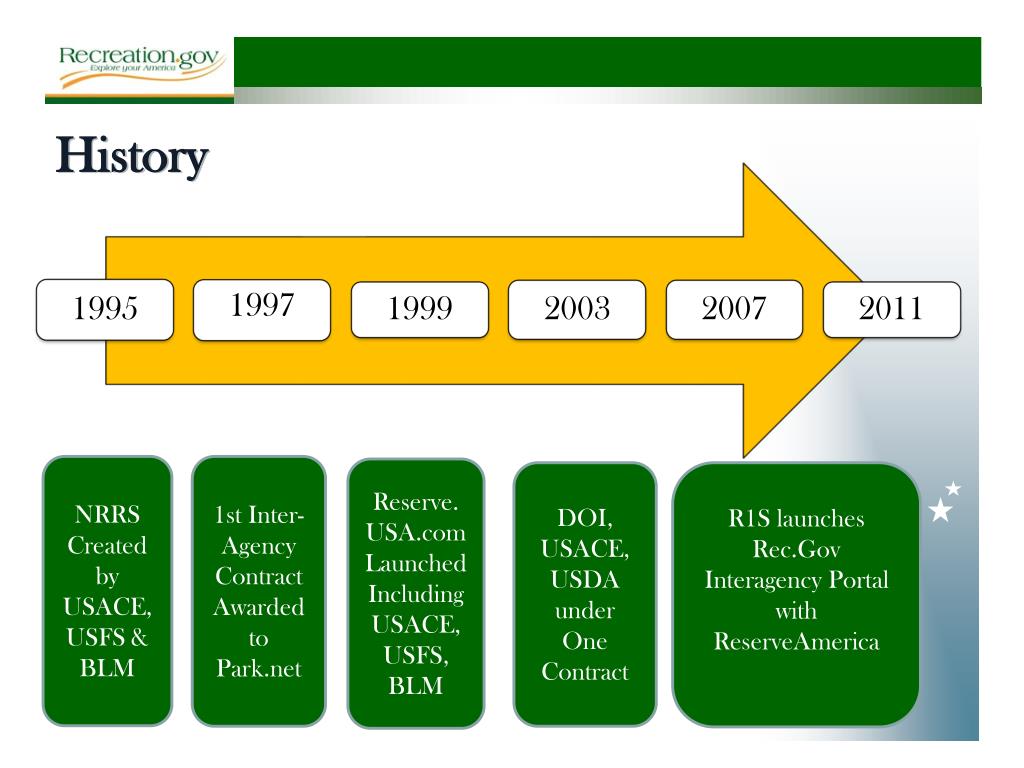 Recreation.gov
Explore your America

History

1995

1997

1999

2003

2007

2011

NRRS Created by USACE, USFS & BLM

1st Inter-Agency Contract Awarded to Park.net

Reserve. USA.com Launched Including USACE, USFS, BLM

DOI, USACE, USDA under One Contract

R1S launches Rec.Gov Interagency Portal with ReserveAmerica